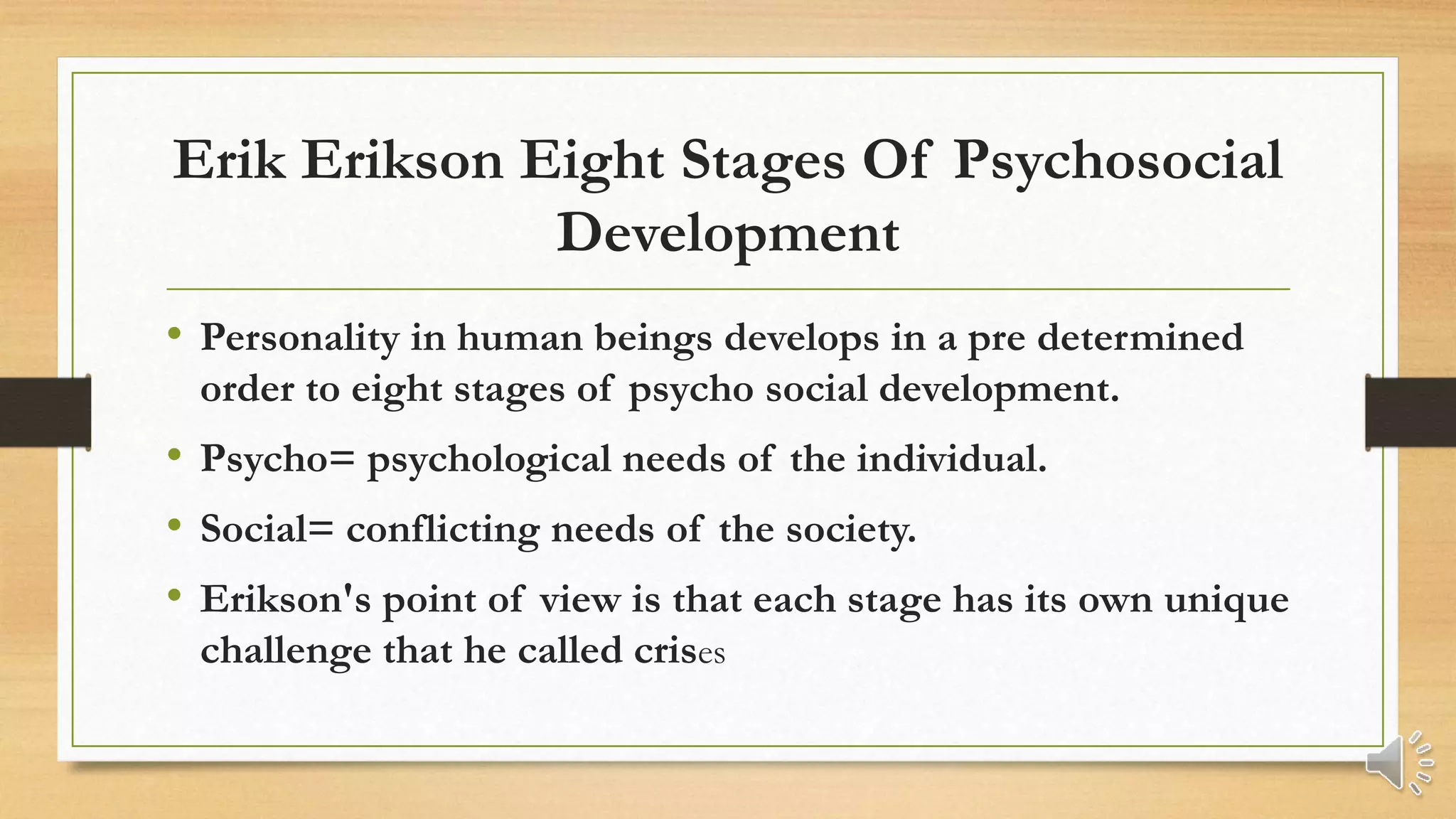 Erik Erikson Eight Stages Of Psychosocial Development

• Personality in human beings develops in a pre determined order to eight stages of psycho social development.

• Psycho= psychological needs of the individual.

• Social= conflicting needs of the society.

• Erikson's point of view is that each stage has its own unique challenge that he called crises